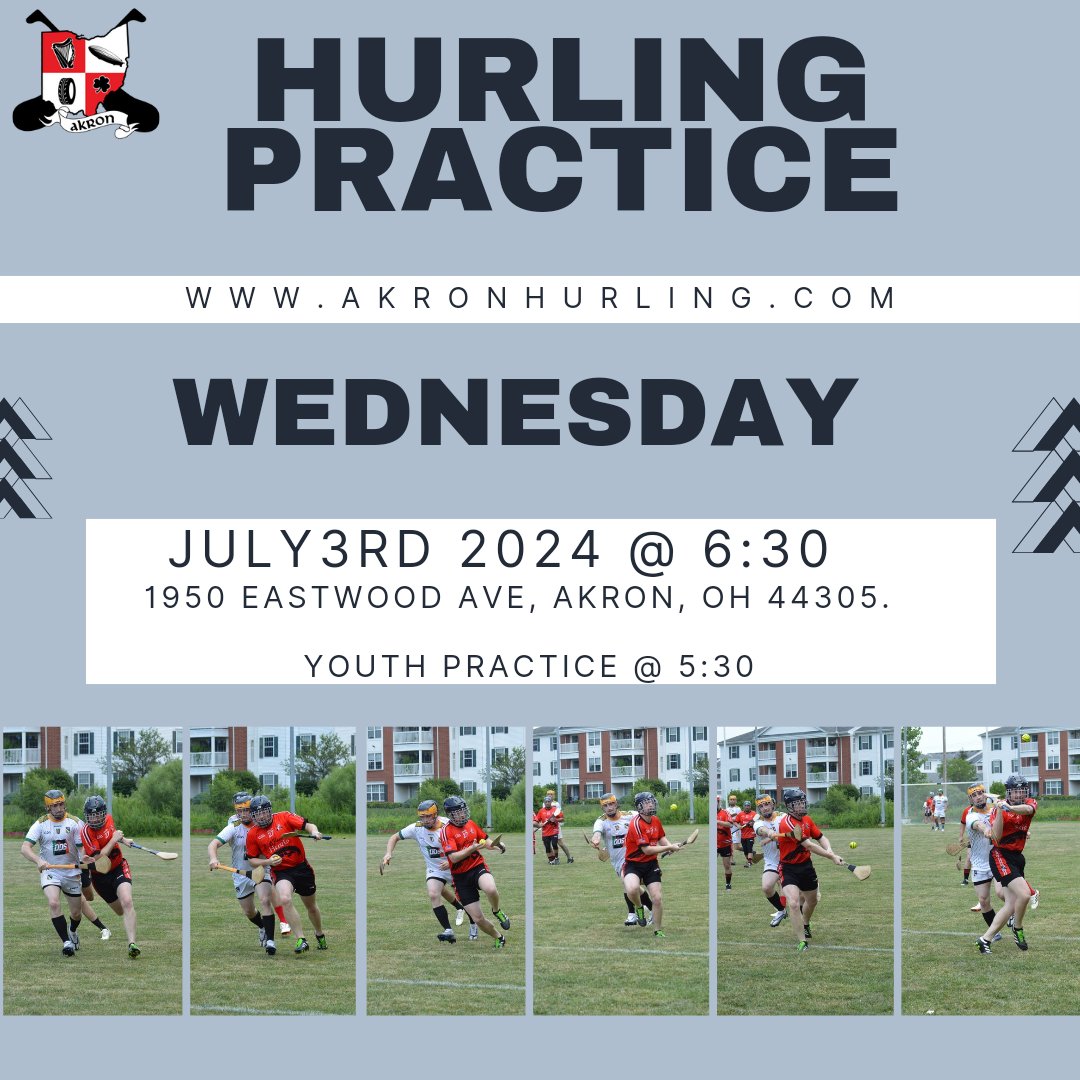 AKRON

HURLING PRACTICE

WWW.AKRONHURLING.COM

WEDNESDAY

JULY3RD 2024 @ 6:30
1950 EASTWOOD AVE, AKRON, OH 44305.

YOUTH PRACTICE @ 5:30